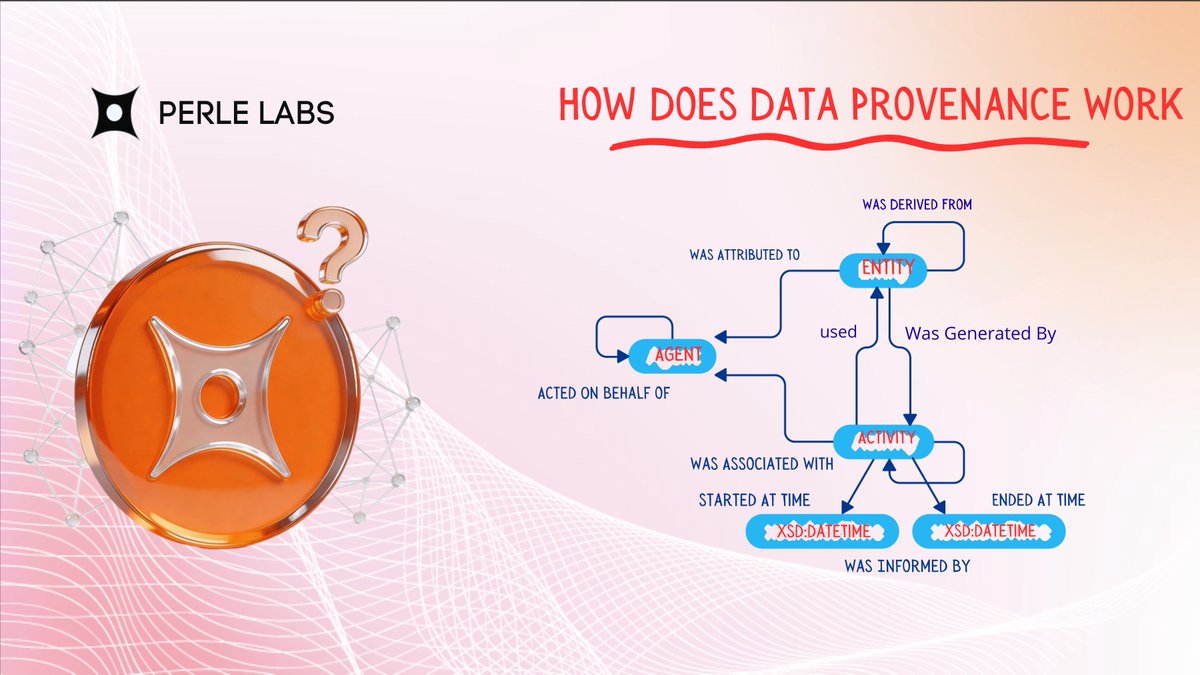 PERLE LABS

HOW DOES DATA PROVENANCE WORK

WAS DERIVED FROM

WAS ATTRIBUTED TO

ENTITY

used

Was Generated By

AGENT

ACTED ON BEHALF OF

ACTIVITY

WAS ASSOCIATED WITH

STARTED AT TIME

ENDED AT TIME

XSD:DATETIME

XSD:DATETIME

WAS INFORMED BY